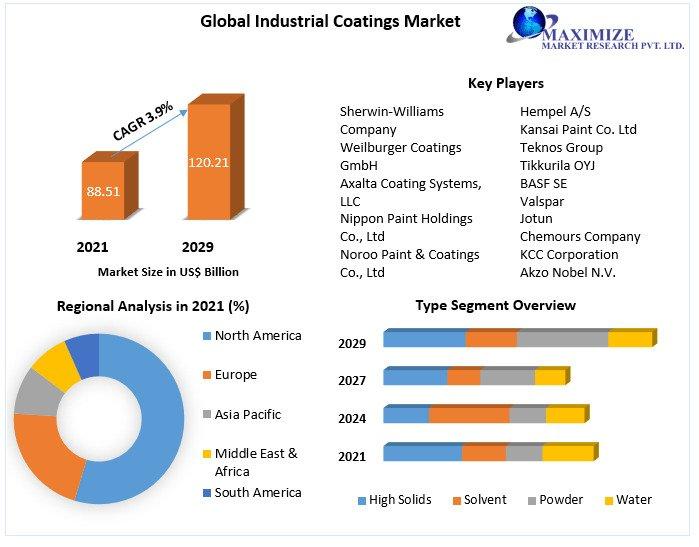 Global Industrial Coatings Market

MAXIMIZE
MARKET RESEARCH PVT. LTD.

CAGR 3.9%

88.51

120.21

2021

2029

Market Size in US$ Billion

Key Players

Sherwin-Williams Company
Weilburger Coatings GmbH
Axalta Coating Systems, LLC
Nippon Paint Holdings Co., Ltd
Noroo Paint & Coatings Co., Ltd

Hempel A/S
Kansai Paint Co. Ltd
Teknos Group
Tikkurila OYJ
BASF SE
Valspar
Jotun
Chemours Company
KCC Corporation
Akzo Nobel N.V.

Regional Analysis in 2021 (%)

North America
Europe
Asia Pacific
Middle East & Africa
South America

Type Segment Overview

2029
2027
2024
2021

High Solids
Solvent
Powder
Water